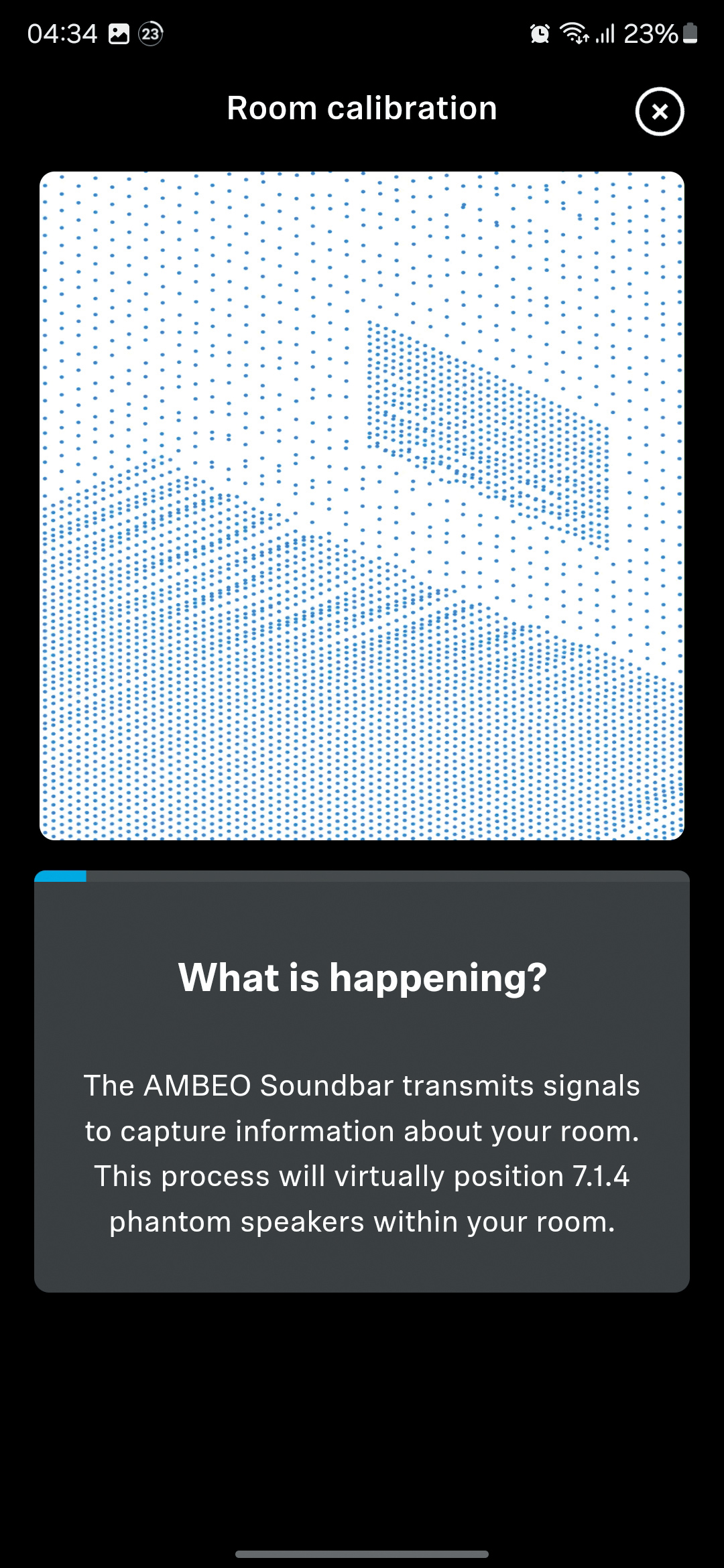 04:34 23 23%

Room calibration

What is happening?

The AMBEO Soundbar transmits signals to capture information about your room. This process will virtually position 7.1.4 phantom speakers within your room.